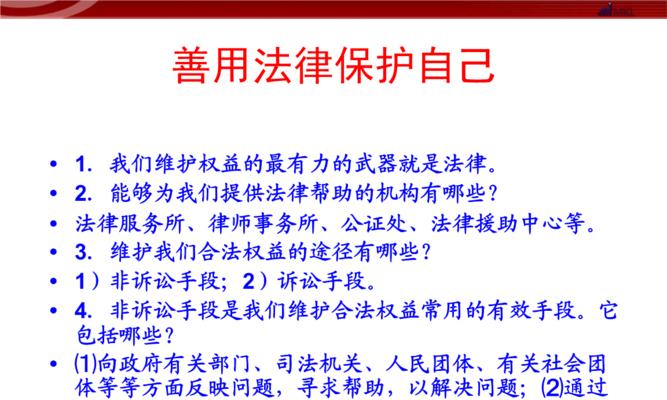 善用法律保护自己

• 1. 我们维护权益的最有力的武器就是法律。
• 2. 能够为我们提供法律帮助的机构有哪些？
• 法律服务所、律师事务所、公证处、法律援助中心等。
• 3. 维护我们合法权益的途径有哪些？
• 1）非诉讼手段；2）诉讼手段。
• 4. 非诉讼手段是我们维护合法权益常用的有效手段。它包括哪些？
• ⑴向政府有关部门、司法机关、人民团体、有关社会团体等等方面反映问题，寻求帮助，以解决问题；⑵通过